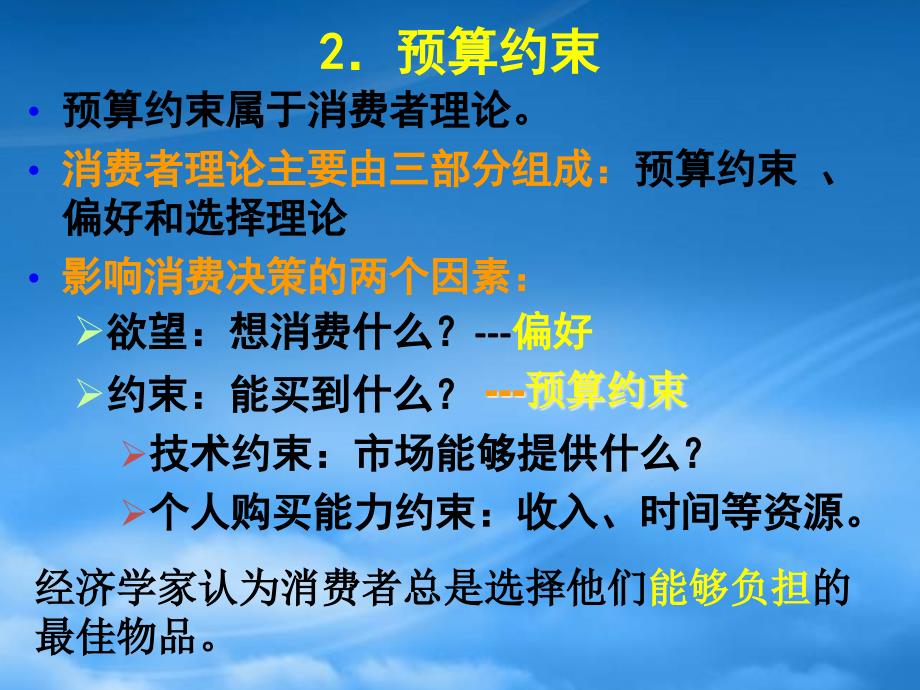 2. 预算约束

• 预算约束属于消费者理论。

• 消费者理论主要由三部分组成：预算约束 、偏好和选择理论

• 影响消费决策的两个因素：

➢欲望：想消费什么？---偏好

➢约束：能买到什么？ ---预算约束

➢技术约束：市场能够提供什么？

➢个人购买能力约束：收入、时间等资源。

经济学家认为消费者总是选择他们能够负担的最佳物品。